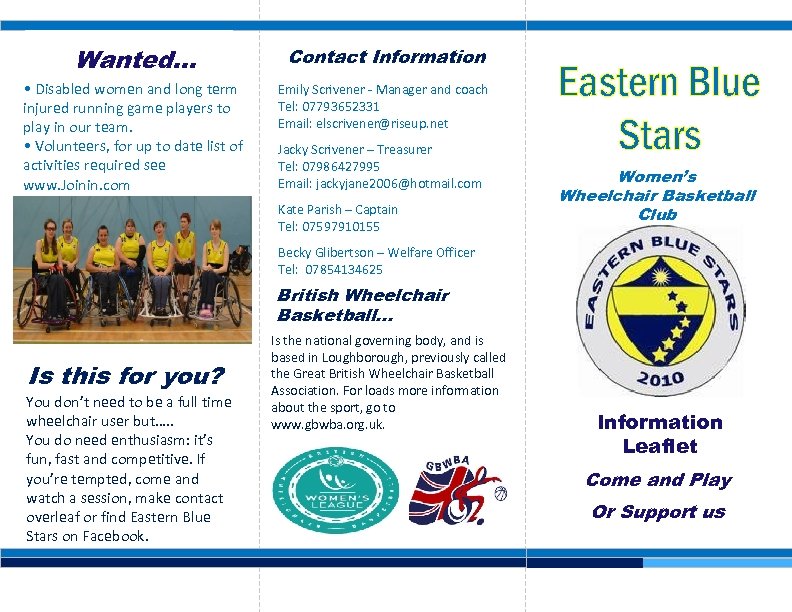 Wanted…

• Disabled women and long term injured running game players to play in our team.
• Volunteers, for up to date list of activities required see www.Joinin.com

Is this for you?

You don't need to be a full time wheelchair user but…..
You do need enthusiasm: it's fun, fast and competitive. If you're tempted, come and watch a session, make contact overleaf or find Eastern Blue Stars on Facebook.

Contact Information

Emily Scrivener - Manager and coach
Tel: 07793652331
Email: elscrivener@riseup.net

Jacky Scrivener – Treasurer
Tel: 07986427995
Email: jackyjane2006@hotmail.com

Kate Parish – Captain
Tel: 07597910155

Becky Glibertson – Welfare Officer
Tel: 07854134625

British Wheelchair Basketball…

Is the national governing body, and is based in Loughborough, previously called the Great British Wheelchair Basketball Association. For loads more information about the sport, go to www.gbwba.org.uk.

WOMEN'S LEAGUE

GBWBA

Eastern Blue Stars

Women's Wheelchair Basketball Club

EASTERN BLUE STARS
2010

Information Leaflet

Come and Play

Or Support us